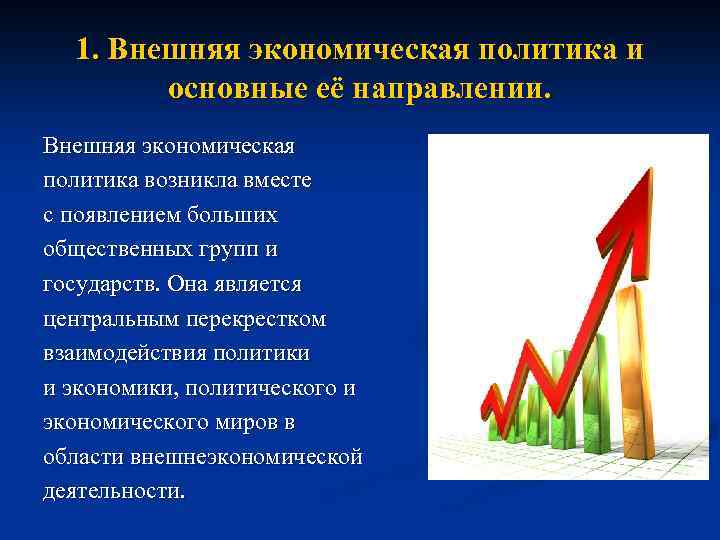 1. Внешняя экономическая политика и основные её направлении.

Внешняя экономическая политика возникла вместе с появлением больших общественных групп и государств. Она является центральным перекрестком взаимодействия политики и экономики, политического и экономического миров в области внешнеэкономической деятельности.